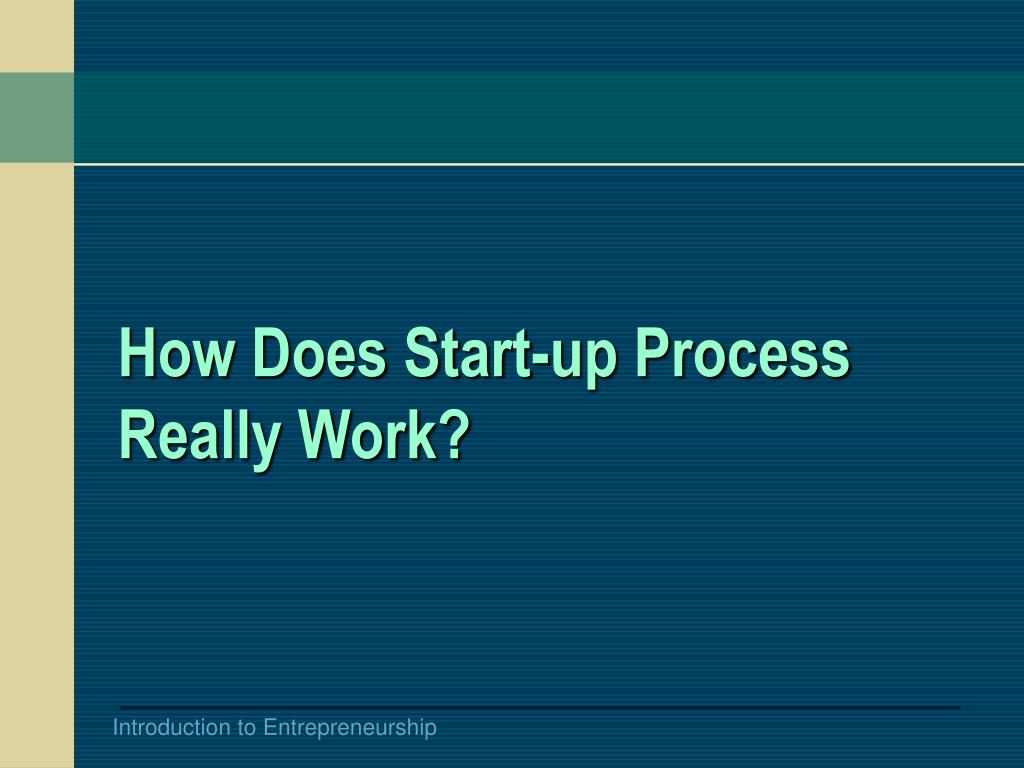 How Does Start-up Process Really Work?

Introduction to Entrepreneurship